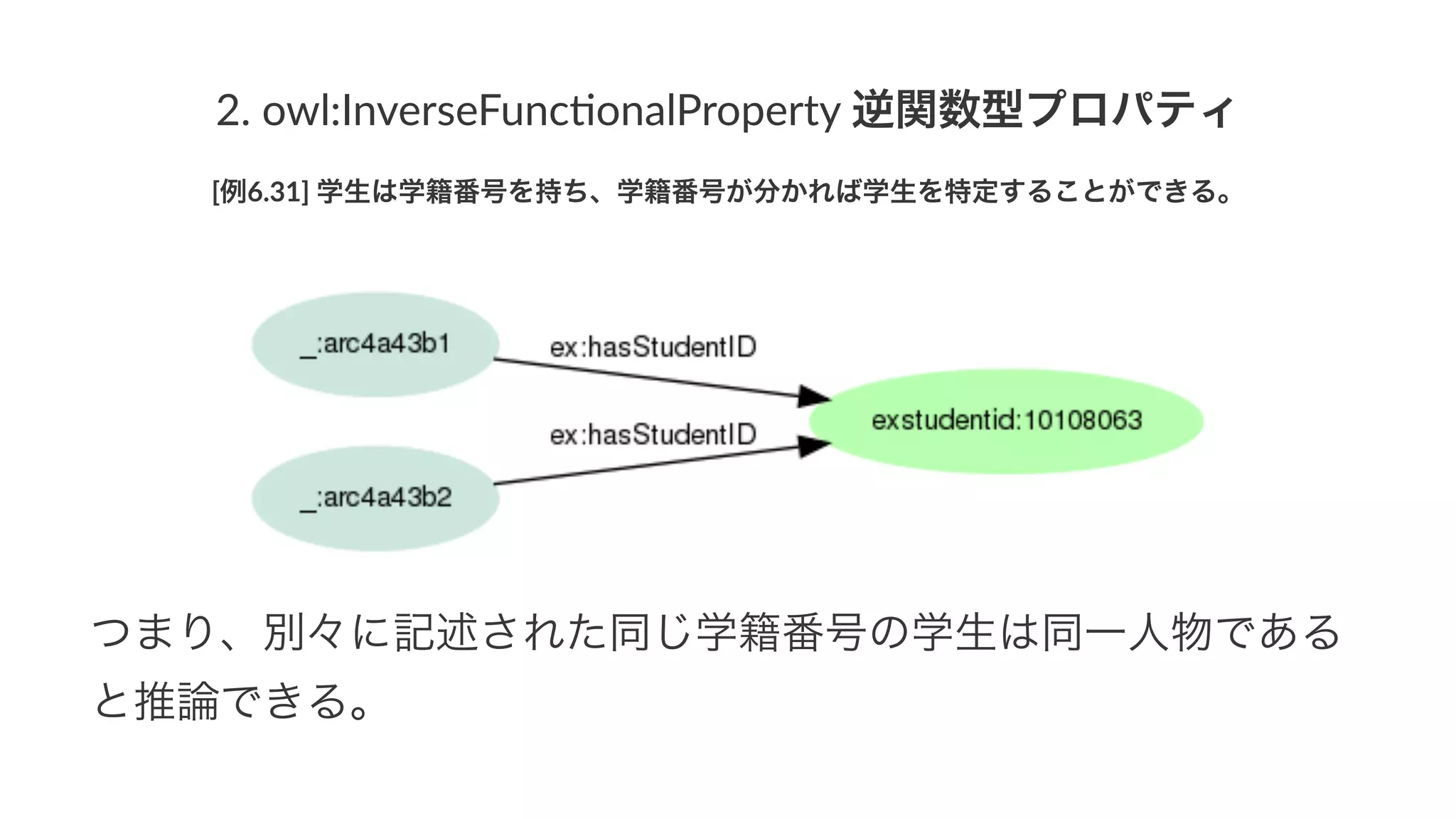 2. owl:InverseFunctionalProperty 逆関数型プロパティ

[例6.31] 学生は学籍番号を持ち、学籍番号が分かれば学生を特定することができる。

_:arc4a43b1

ex:hasStudentID

exstudentid:10108063

ex:hasStudentID

_:arc4a43b2

つまり、別々に記述された同じ学籍番号の学生は同一人物であると推論できる。